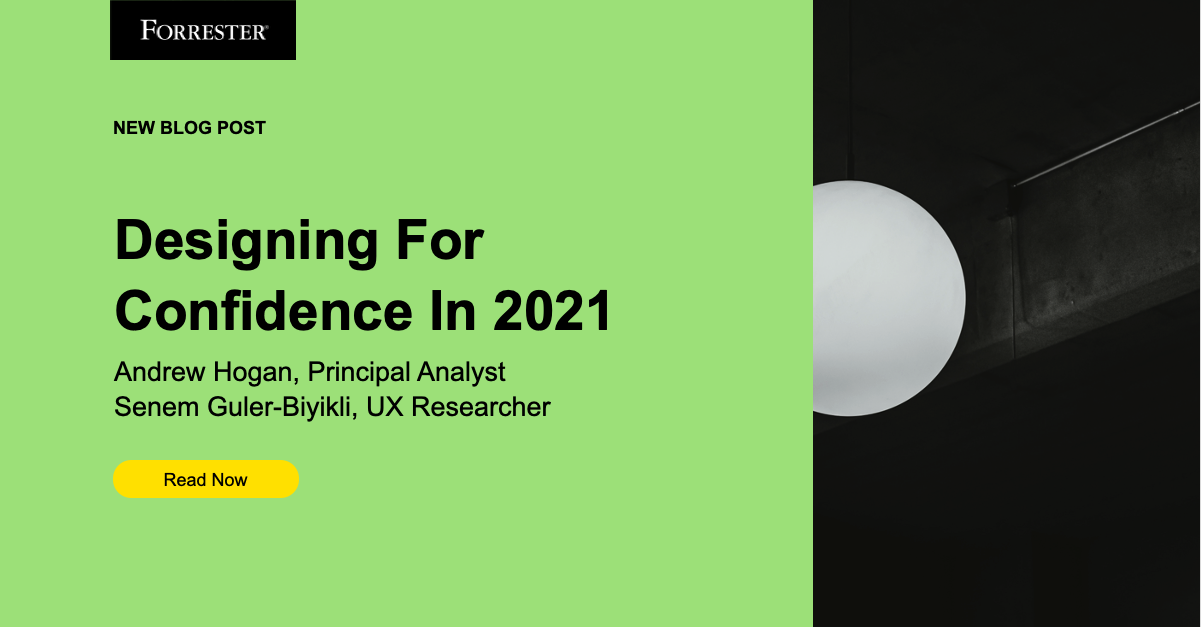 FORRESTER®

NEW BLOG POST

Designing For Confidence In 2021

Andrew Hogan, Principal Analyst
Senem Guler-Biyikli, UX Researcher

Read Now